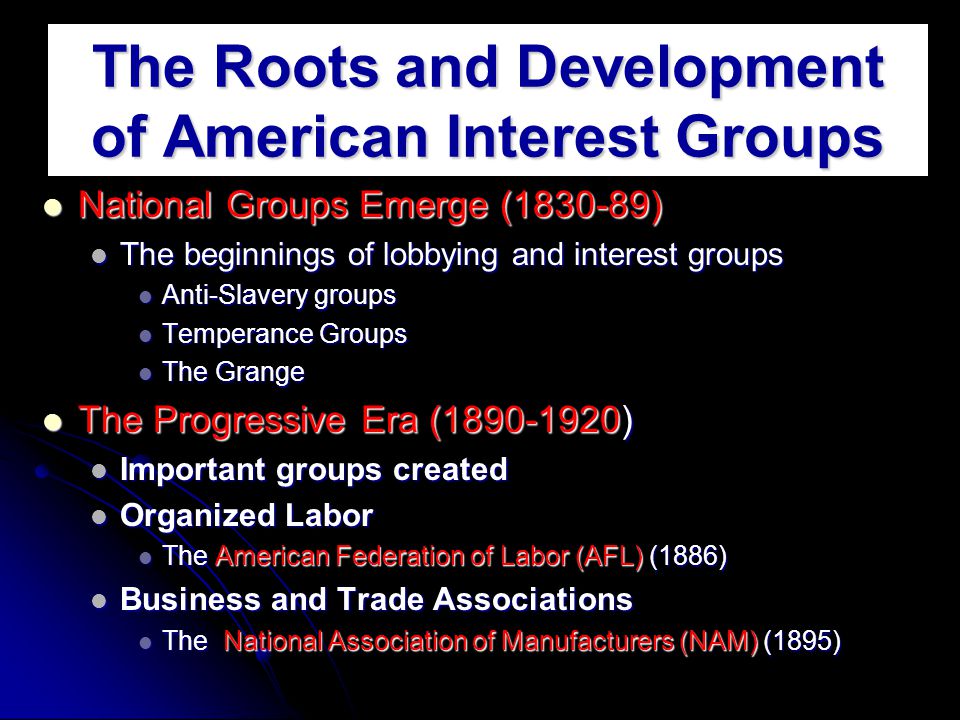 The Roots and Development of American Interest Groups

National Groups Emerge (1830-89)

The beginnings of lobbying and interest groups

Anti-Slavery groups

Temperance Groups

The Grange

The Progressive Era (1890-1920)

Important groups created

Organized Labor

The American Federation of Labor (AFL) (1886)

Business and Trade Associations

The National Association of Manufacturers (NAM) (1895)